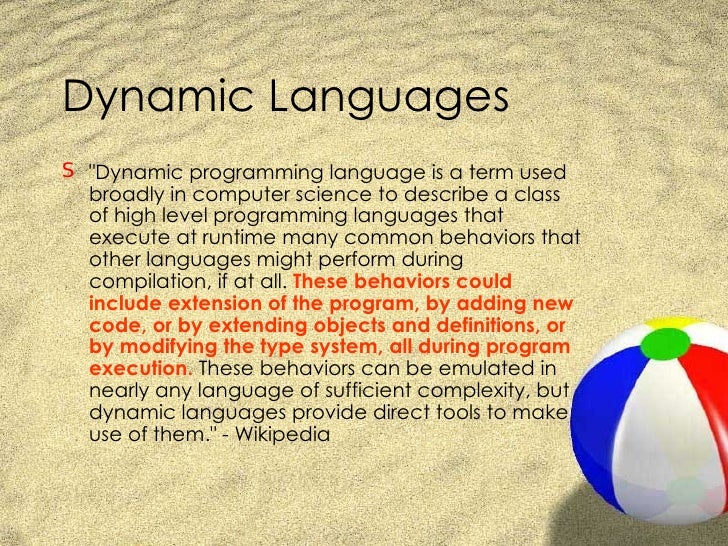 Dynamic Languages

S "Dynamic programming language is a term used broadly in computer science to describe a class of high level programming languages that execute at runtime many common behaviors that other languages might perform during compilation, if at all. These behaviors could include extension of the program, by adding new code, or by extending objects and definitions, or by modifying the type system, all during program execution. These behaviors can be emulated in nearly any language of sufficient complexity, but dynamic languages provide direct tools to make use of them." - Wikipedia